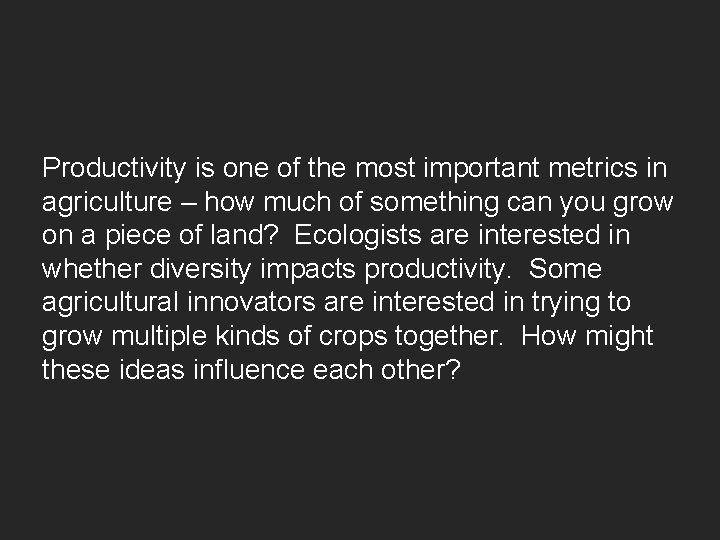 Productivity is one of the most important metrics in agriculture – how much of something can you grow on a piece of land? Ecologists are interested in whether diversity impacts productivity. Some agricultural innovators are interested in trying to grow multiple kinds of crops together. How might these ideas influence each other?